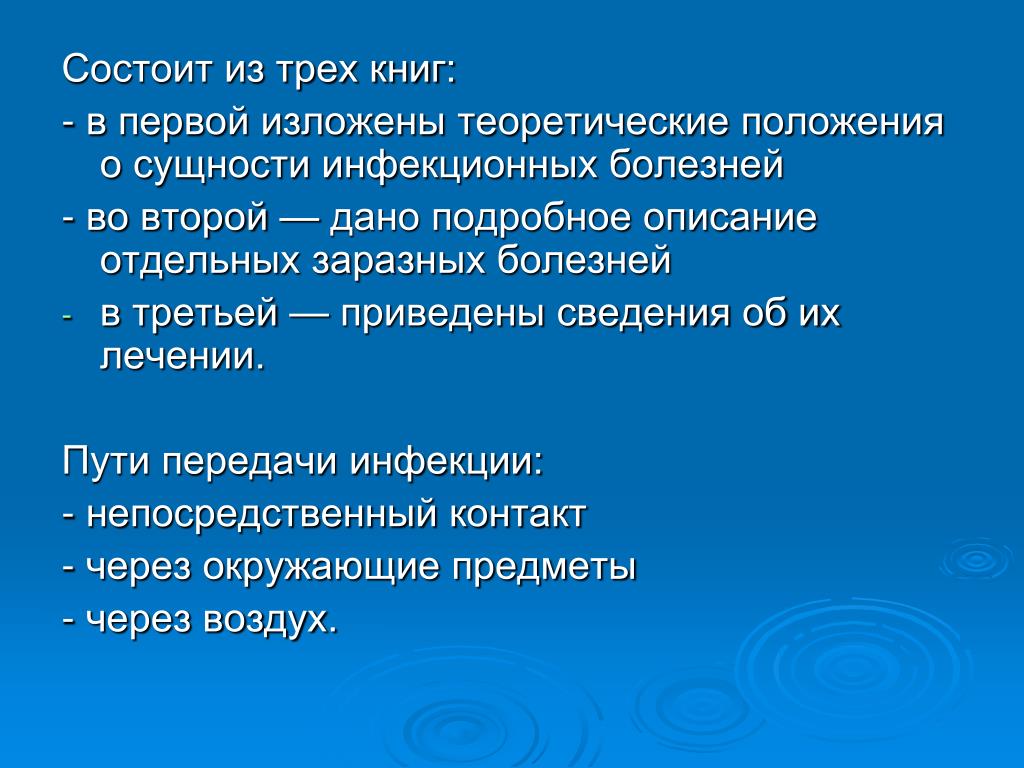 Состоит из трех книг:
- в первой изложены теоретические положения о сущности инфекционных болезней
- во второй — дано подробное описание отдельных заразных болезней
- в третьей — приведены сведения об их лечении.

Пути передачи инфекции:
- непосредственный контакт
- через окружающие предметы
- через воздух.